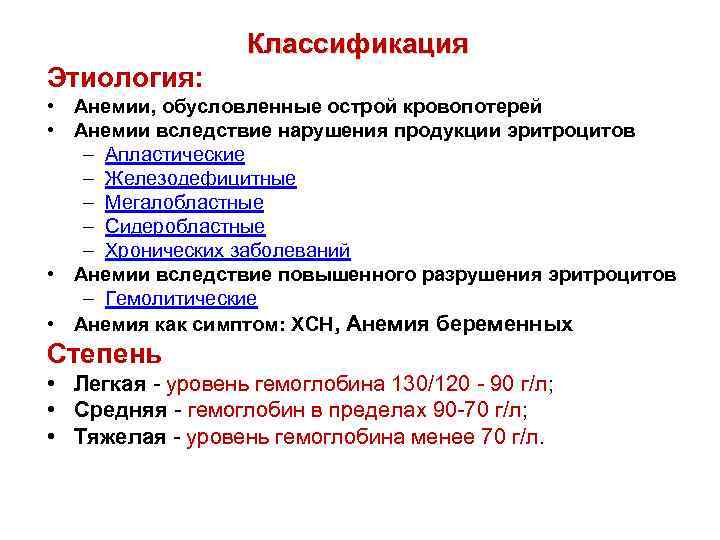 Классификация

Этиология:

• Анемии, обусловленные острой кровопотерей
• Анемии вследствие нарушения продукции эритроцитов
– Апластические
– Железодефицитные
– Мегалобластные
– Сидеробластные
– Хронических заболеваний
• Анемии вследствие повышенного разрушения эритроцитов
– Гемолитические
• Анемия как симптом: ХСН, Анемия беременных

Степень

• Легкая - уровень гемоглобина 130/120 - 90 г/л;
• Средняя - гемоглобин в пределах 90-70 г/л;
• Тяжелая - уровень гемоглобина менее 70 г/л.